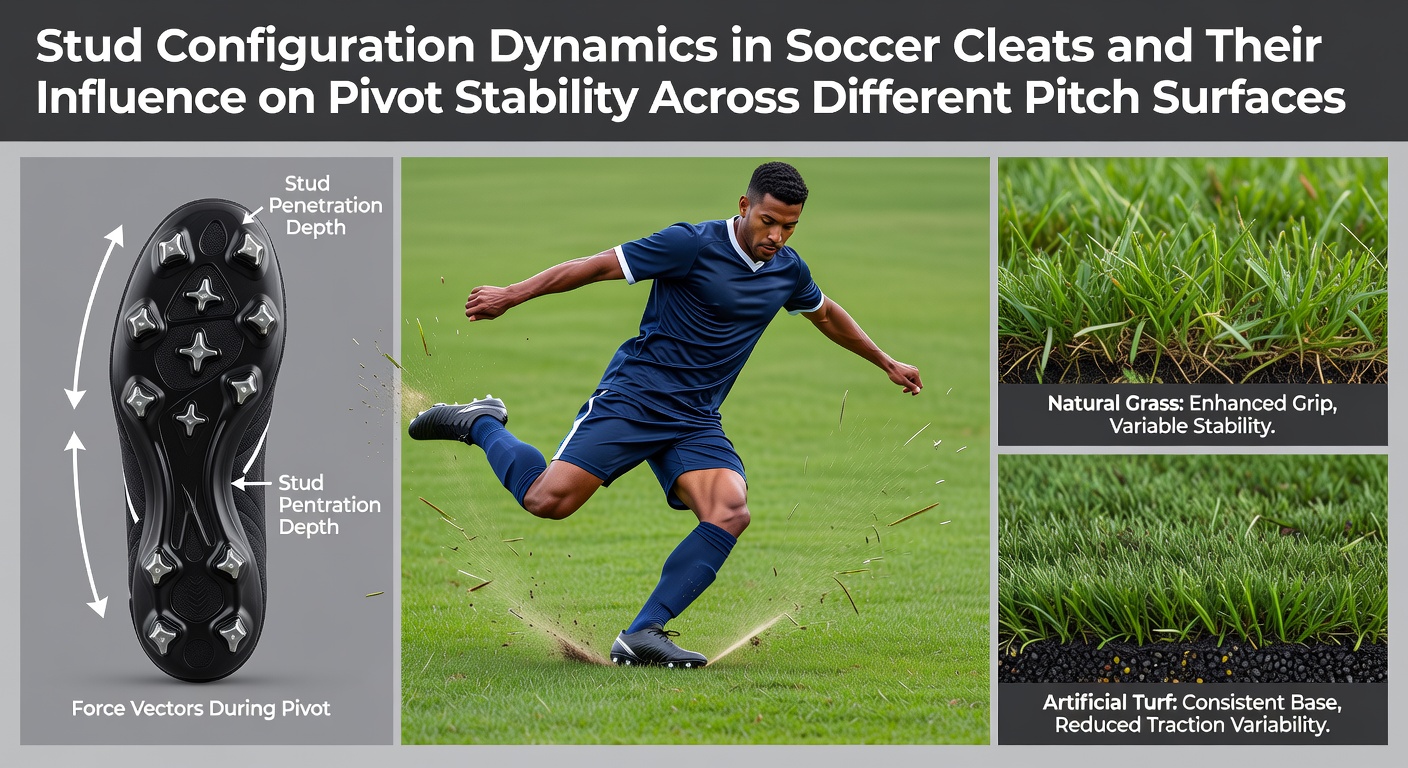 Stud Configuration Dynamics in Soccer Cleats and Their Influence on Pivot Stability Across Different Pitch Surfaces

Stud Penetration Depth

Stud Pentration Depth

Force Vectors During Pivot

Natural Grass: Enhanced Grip, Variable Stability.

Artificial Turf: Consistent Base, Reduced Traction Variability.